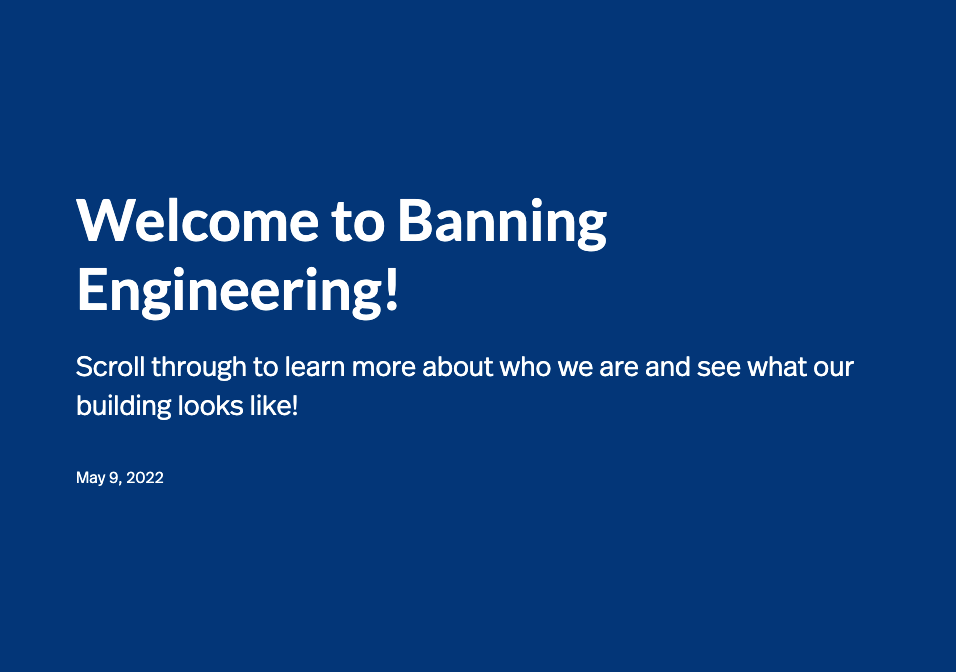 Welcome to Banning Engineering!

Scroll through to learn more about who we are and see what our building looks like!

May 9, 2022